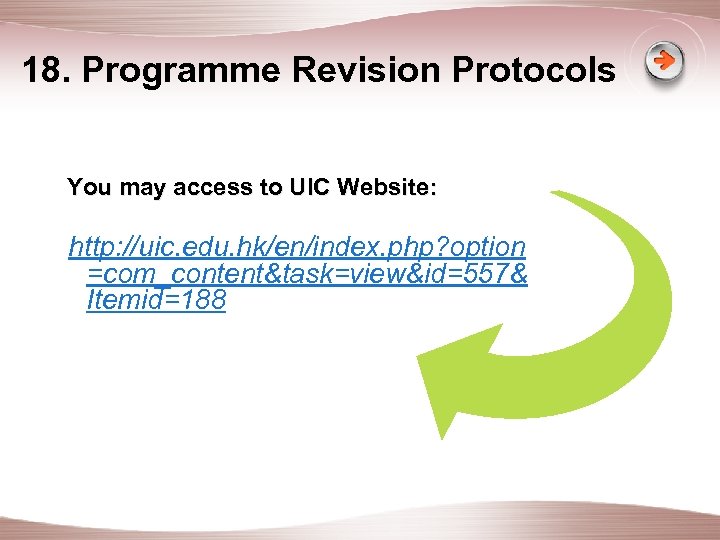 18. Programme Revision Protocols

You may access to UIC Website:

http://uic.edu.hk/en/index.php?option=com_content&task=view&id=557&Itemid=188